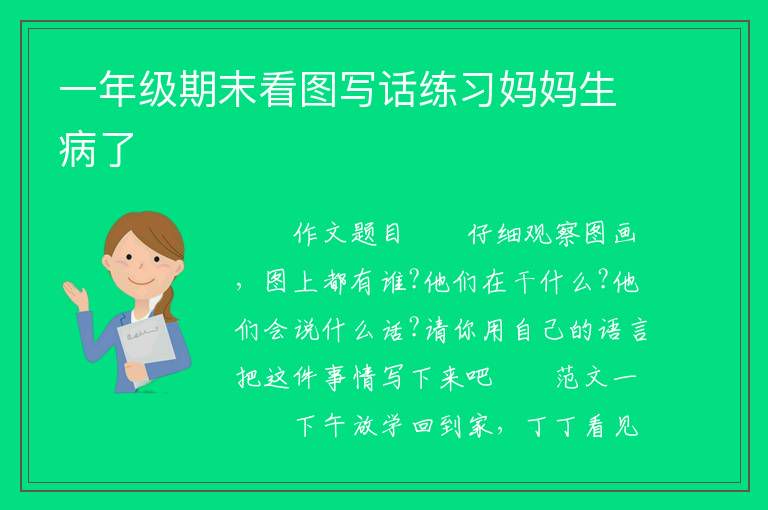 一年级期末看图写话练习妈妈生病了

作文题目　仔细观察图画，图上都有谁?他们在干什么?他们会说什么话?请你用自己的语言把这件事情写下来吧　范文一　下午放学回到家，丁丁看见